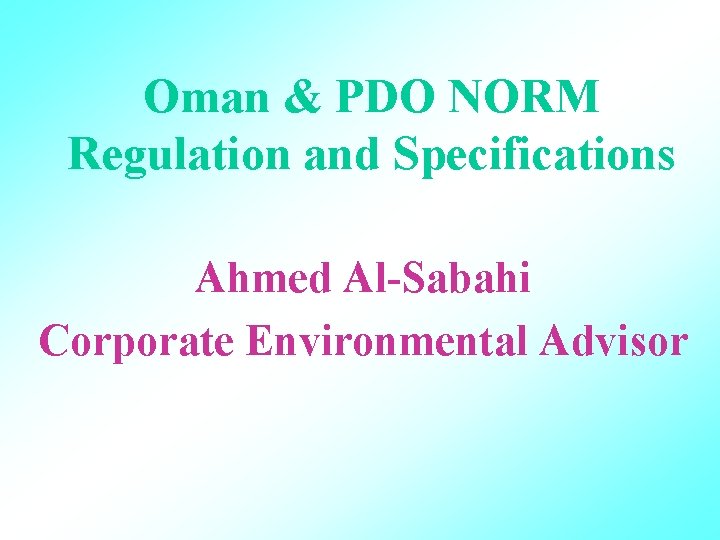 Oman & PDO NORM
Regulation and Specifications

Ahmed Al-Sabahi
Corporate Environmental Advisor